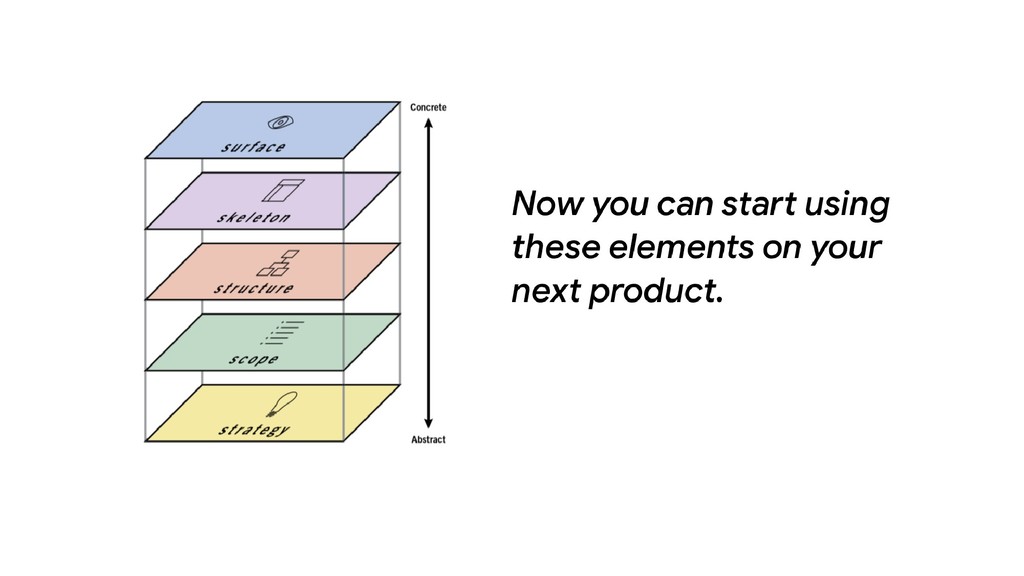 Concrete

surface

skeleton

structure

scope

strategy

Abstract

Now you can start using these elements on your next product.